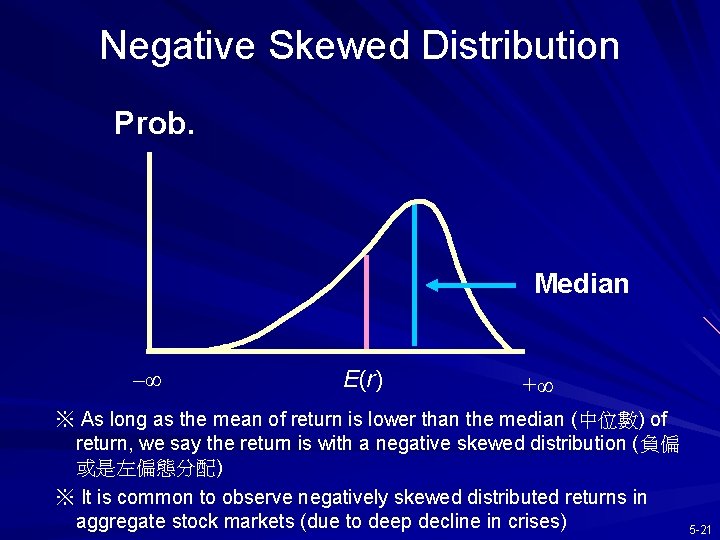 Negative Skewed Distribution

Prob.

Median

$-\infty$

$E(r)$

$+\infty$

※ As long as the mean of return is lower than the median (中位數) of return, we say the return is with a negative skewed distribution (負偏或是左偏態分配)

※ It is common to observe negatively skewed distributed returns in aggregate stock markets (due to deep decline in crises)

5-21